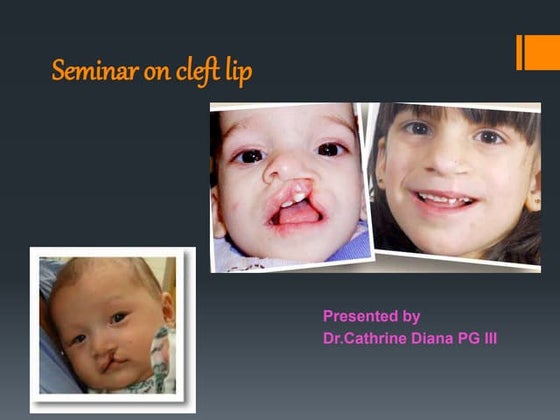 Seminar on cleft lip

Presented by
Dr.Cathrine Diana PG III